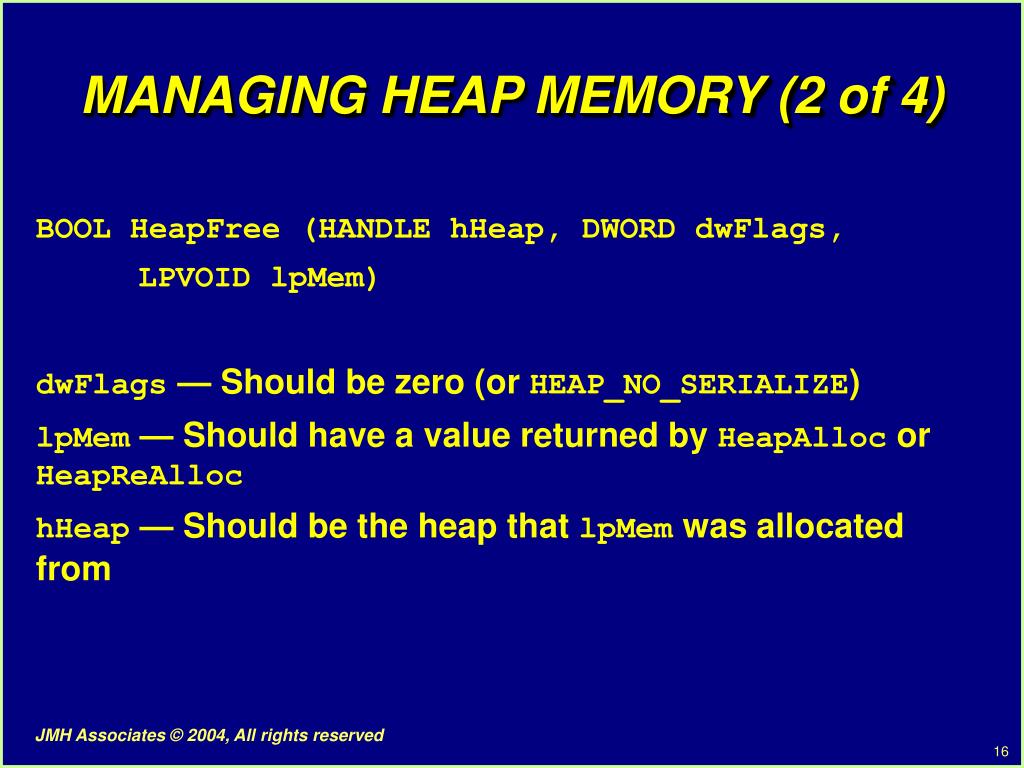 MANAGING HEAP MEMORY (2 of 4)

BOOL HeapFree (HANDLE hHeap, DWORD dwFlags,
LPVOID lpMem)

dwFlags — Should be zero (or HEAP_NO_SERIALIZE)

lpMem — Should have a value returned by HeapAlloc or HeapReAlloc

hHeap — Should be the heap that lpMem was allocated from

JMH Associates © 2004, All rights reserved

16